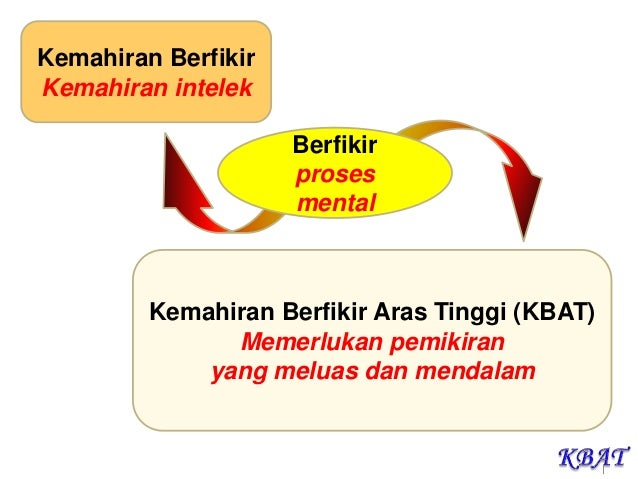 Kemahiran Berfikir
Kemahiran intelek

Berfikir
proses
mental

Kemahiran Berfikir Aras Tinggi (KBAT)
Memerlukan pemikiran
yang meluas dan mendalam

KBAT